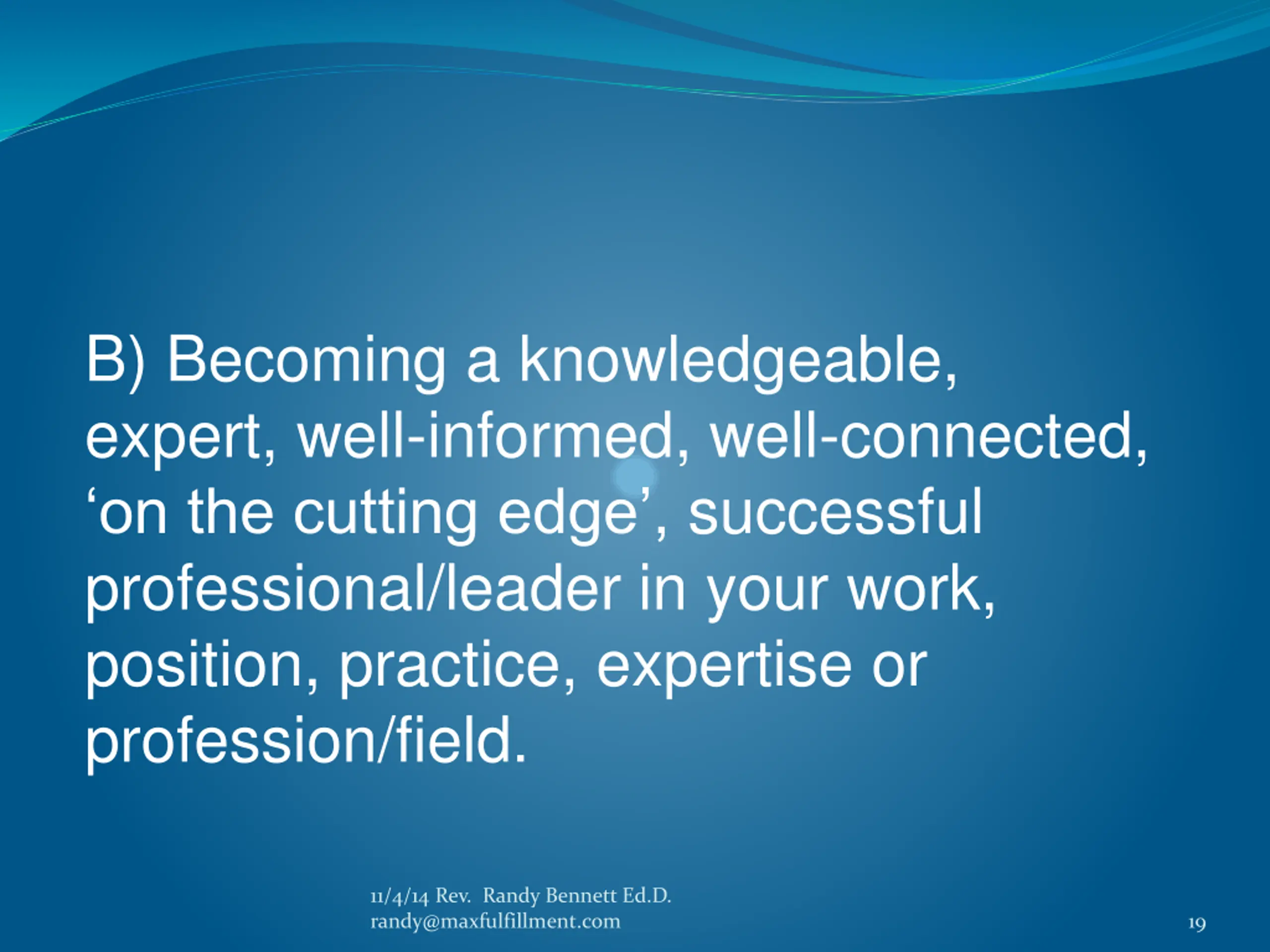 B) Becoming a knowledgeable, expert, well-informed, well-connected, ‘on the cutting edge’, successful professional/leader in your work, position, practice, expertise or profession/field.

11/4/14 Rev. Randy Bennett Ed.D. randy@maxfulfillment.com

19